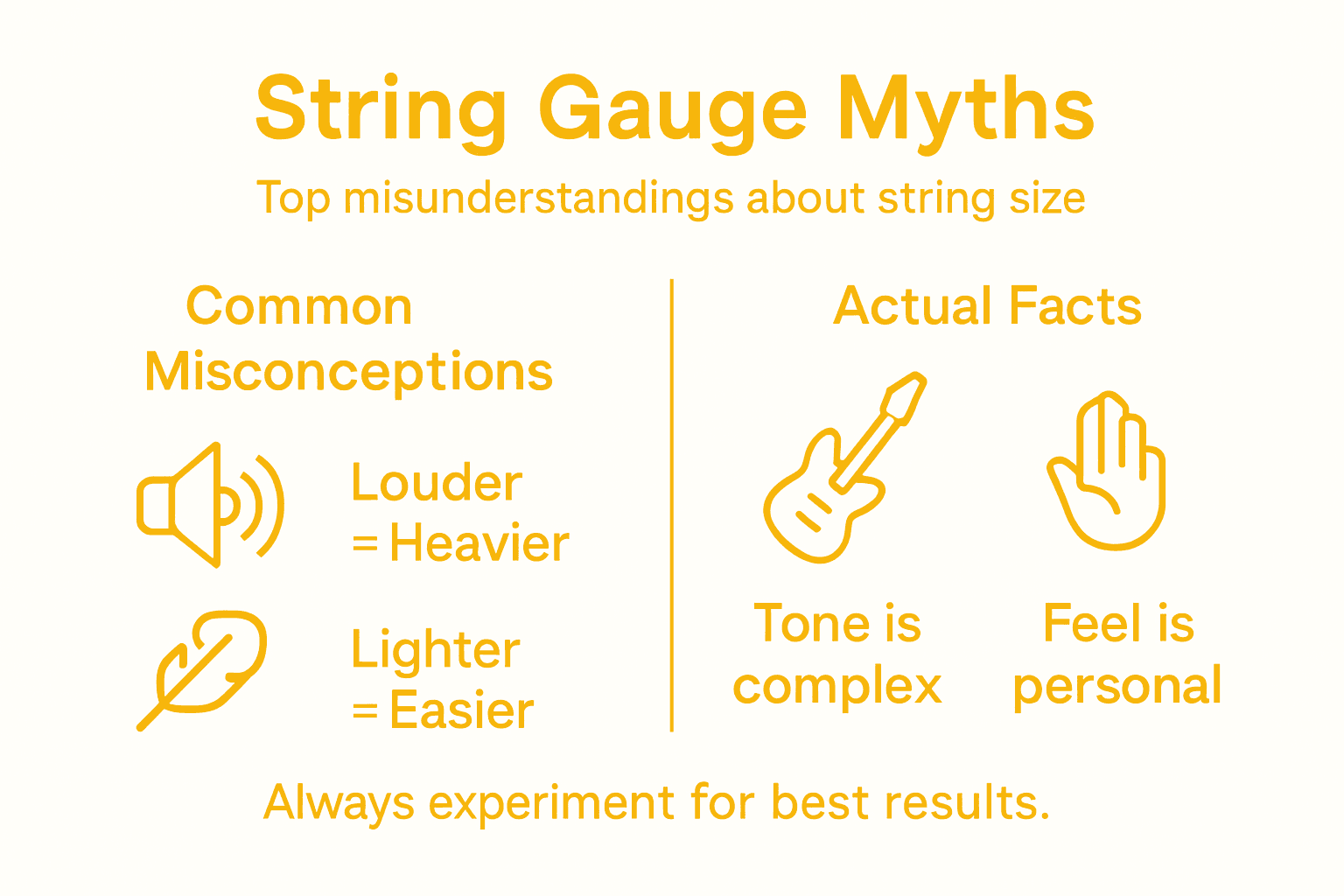 String Gauge Myths

Top misunderstandings about string size

Common Misconceptions

Louder = Heavier

Lighter = Easier

Actual Facts

Tone is complex

Feel is personal

Always experiment for best results.